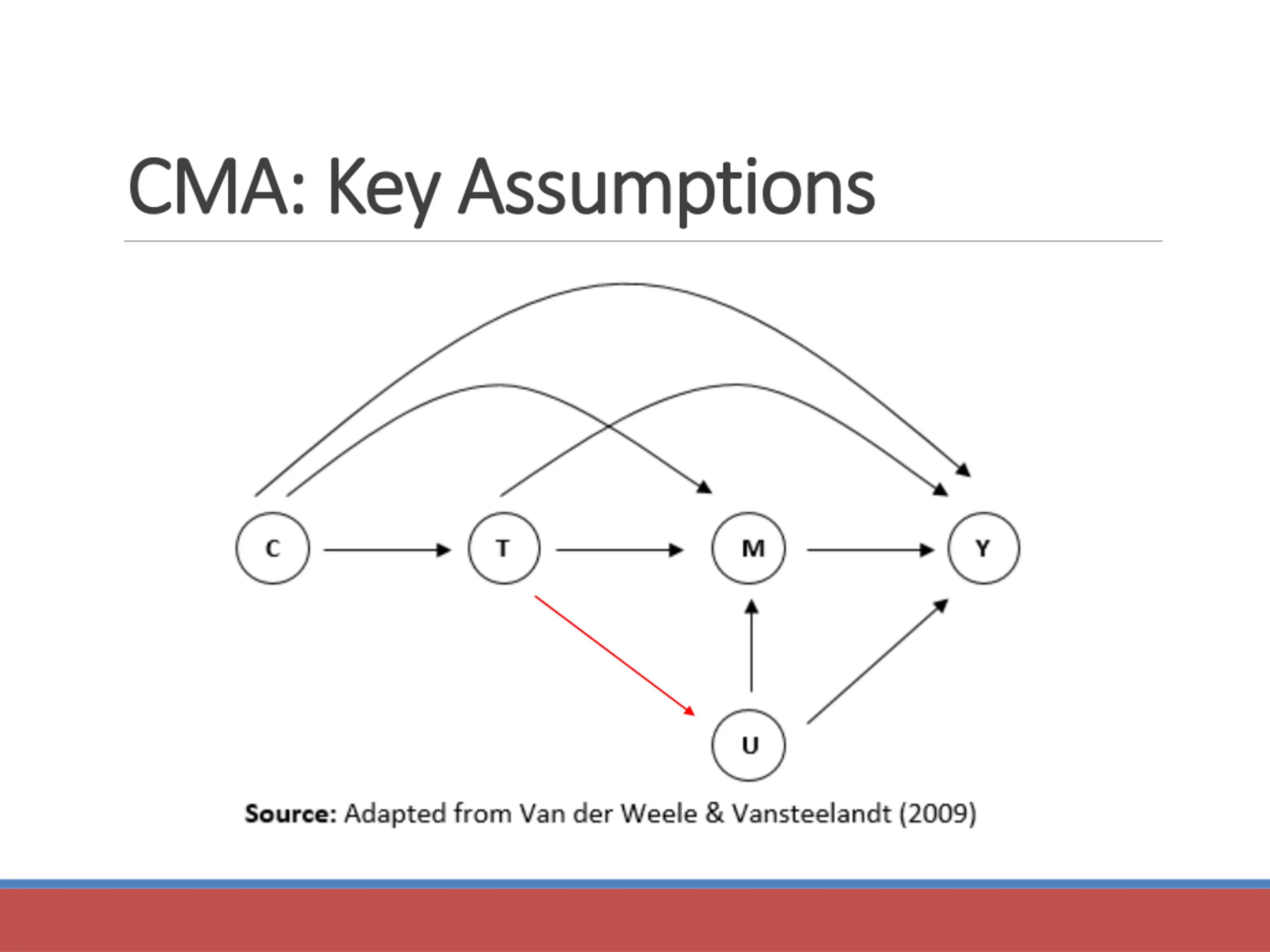 CMA: Key Assumptions

C

T

M

Y

U

Source: Adapted from Van der Weele & Vansteelandt (2009)